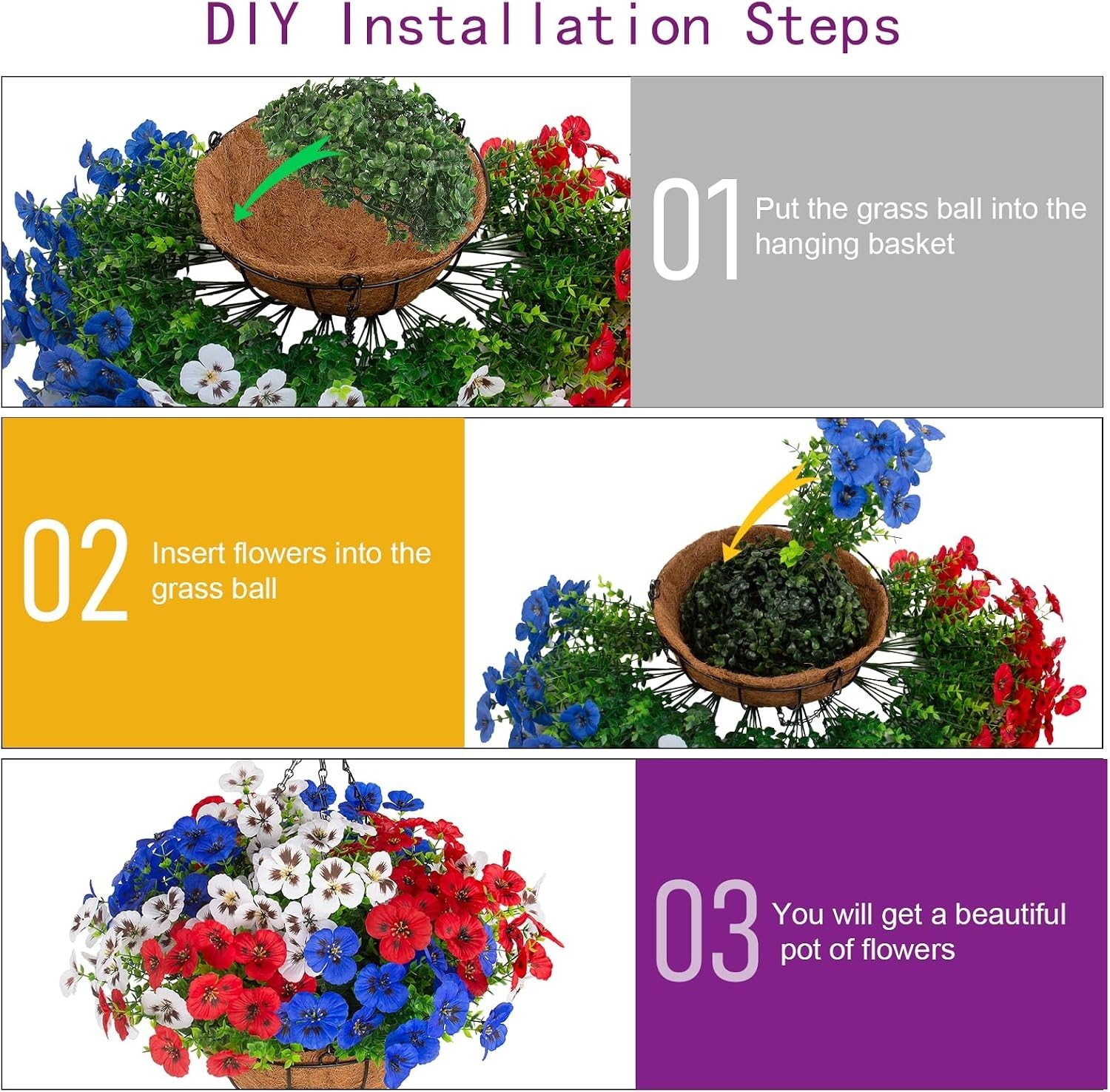 DIY Installation Steps

01 Put the grass ball into the hanging basket

02 Insert flowers into the grass ball

03 You will get a beautiful pot of flowers